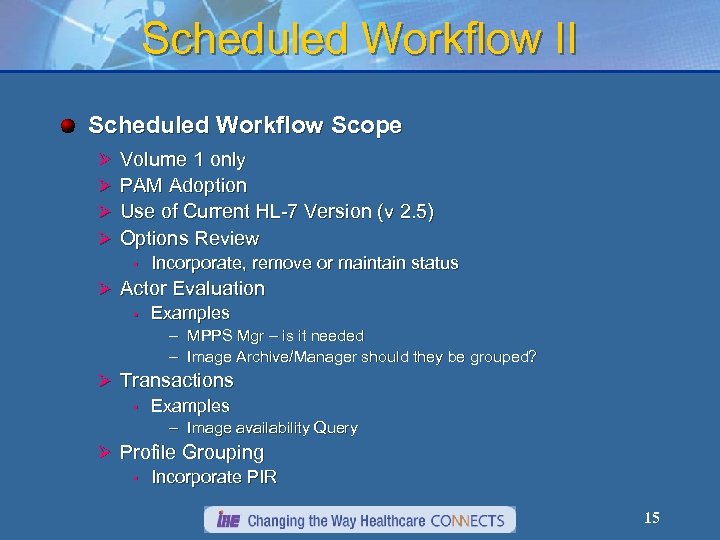 Scheduled Workflow II

Scheduled Workflow Scope

Volume 1 only

PAM Adoption

Use of Current HL-7 Version (v 2.5)

Options Review

Incorporate, remove or maintain status

Actor Evaluation

Examples

– MPPS Mgr – is it needed

– Image Archive/Manager should they be grouped?

Transactions

Examples

– Image availability Query

Profile Grouping

Incorporate PIR

IHE Changing the Way Healthcare CONNECTS

15